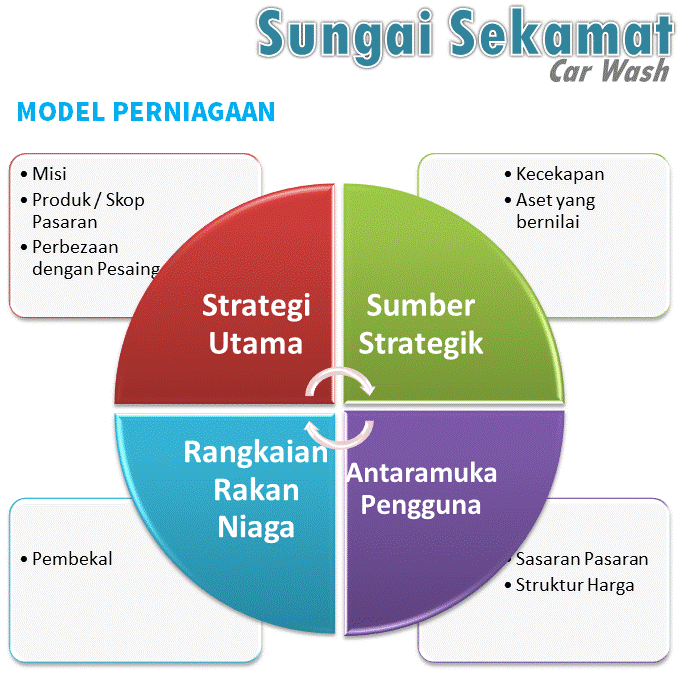 Sungai Sekamat
Car Wash

MODEL PERNIAGAAN

• Misi
• Produk / Skop Pasaran
• Perbezaan dengan Pesaing

• Kecekapan
• Aset yang bernilai

Strategi Utama

Sumber Strategik

Rangkaian Rakan Niaga

Antaramuka Pengguna

• Pembekal

• Sasaran Pasaran
• Struktur Harga